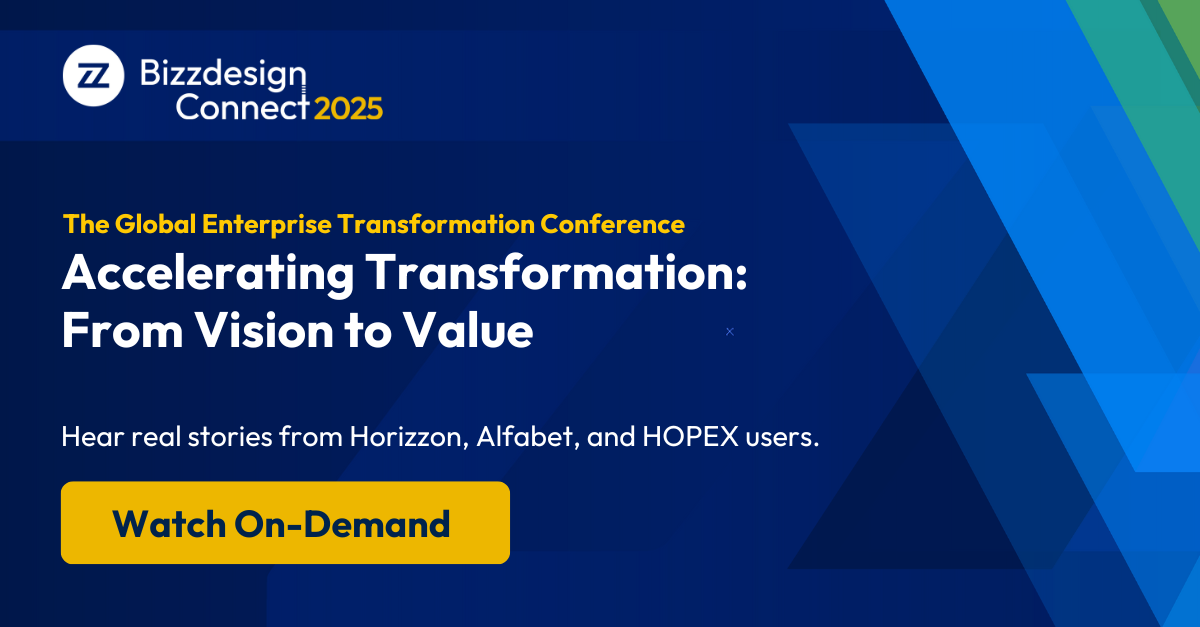 Bizzdesign Connect 2025

The Global Enterprise Transformation Conference

Accelerating Transformation: From Vision to Value

Hear real stories from Horizzon, Alfabet, and HOPEX users.

Watch On-Demand